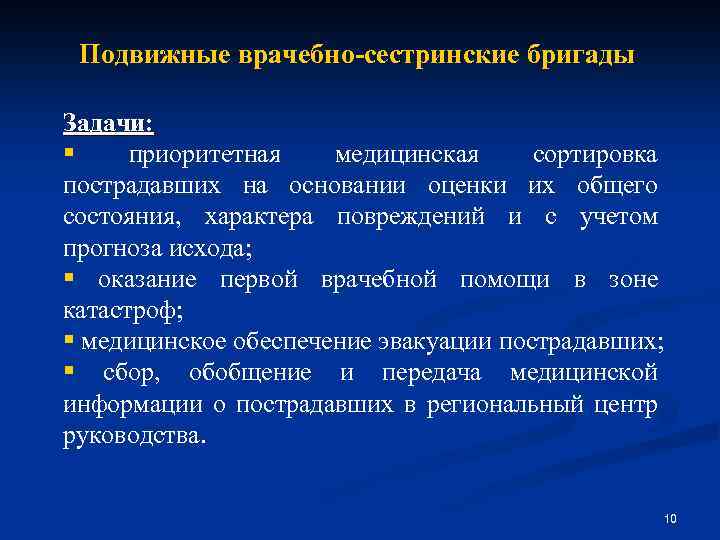 Подвижные врачебно-сестринские бригады

Задачи:
▪ приоритетная медицинская сортировка пострадавших на основании оценки их общего состояния, характера повреждений и с учетом прогноза исхода;
▪ оказание первой врачебной помощи в зоне катастроф;
▪ медицинское обеспечение эвакуации пострадавших;
▪ сбор, обобщение и передача медицинской информации о пострадавших в региональный центр руководства.

10